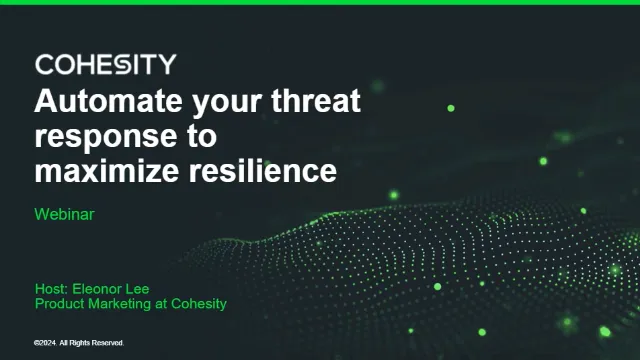 COHESITY

Automate your threat response to maximize resilience

Webinar

Host: Eleonor Lee
Product Marketing at Cohesity

©2024. All Rights Reserved.